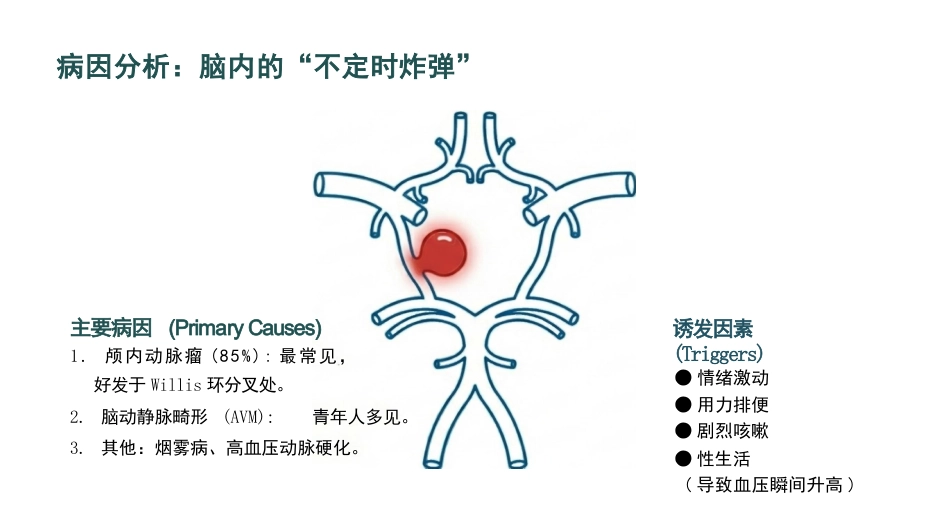 病因分析：脑内的“不定时炸弹”

主要病因 (Primary Causes)

1. 颅内动脉瘤（85%）：最常见，好发于 Willis 环分叉处。

2. 脑动静脉畸形 (AVM)： 青年人多见。

3. 其他：烟雾病、高血压动脉硬化。

诱发因素
(Triggers)

● 情绪激动
● 用力排便
● 剧烈咳嗽
● 性生活
（导致血压瞬间升高）